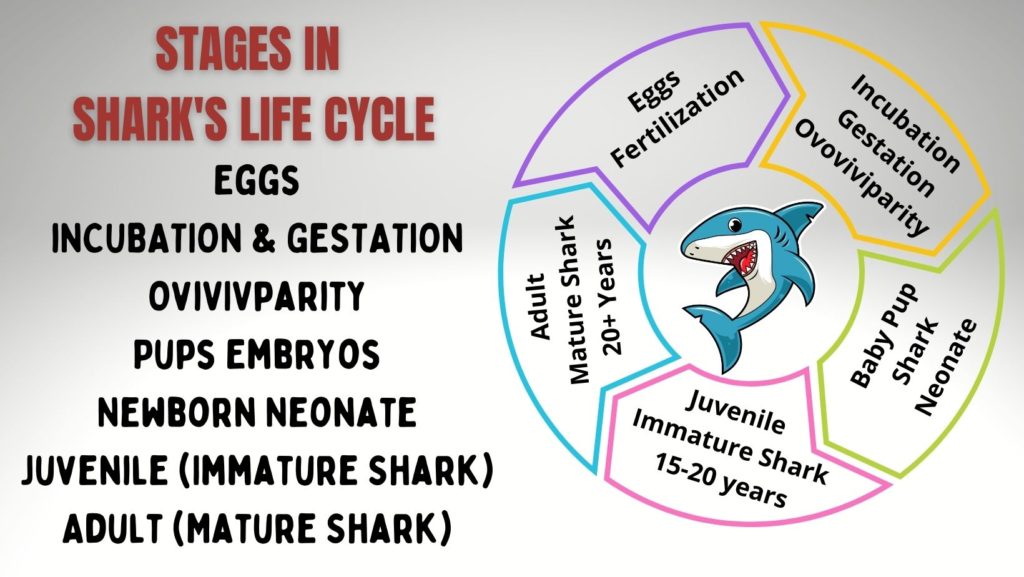 STAGES IN SHARK'S LIFE CYCLE

EGGS
INCUBATION & GESTATION
OVIVIVPARITY
PUPS EMBRYOS
NEWBORN NEONATE
JUVENILE (IMMATURE SHARK)
ADULT (MATURE SHARK)

Eggs Fertilization

Incubation Gestation Ovoviviparity

Baby Pup Shark Neonate

Juvenile Immature Shark 15-20 years

Adult Mature Shark 20+ Years